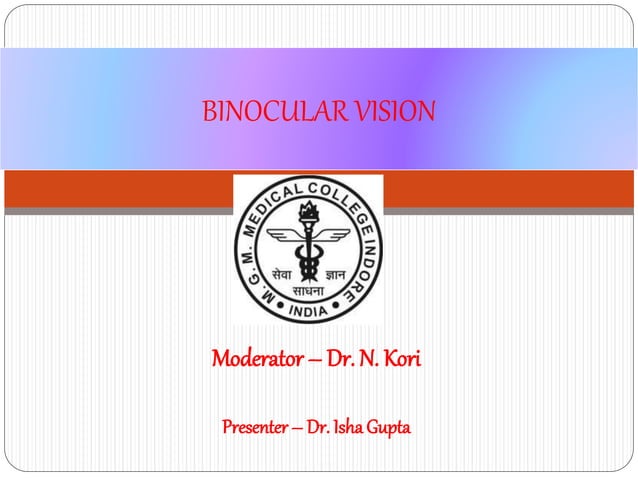 BINOCULAR VISION

M. G. M. MEDICAL COLLEGE INDORE
सेवा ज्ञान
साधना
INDIA

Moderator – Dr. N. Kori

Presenter – Dr. Isha Gupta